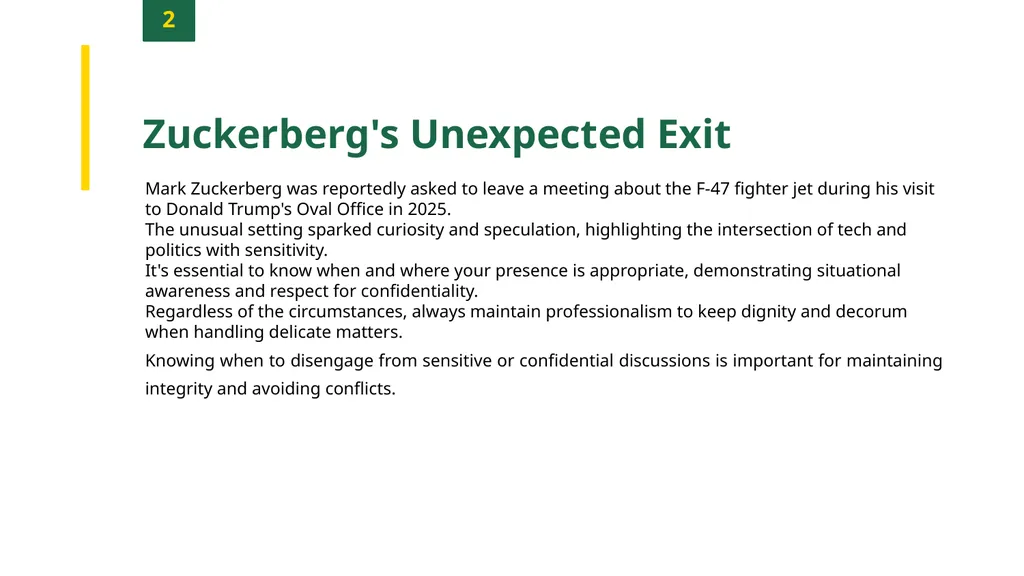 2

Zuckerberg's Unexpected Exit

Mark Zuckerberg was reportedly asked to leave a meeting about the F-47 fighter jet during his visit to Donald Trump's Oval Office in 2025.
The unusual setting sparked curiosity and speculation, highlighting the intersection of tech and politics with sensitivity.
It's essential to know when and where your presence is appropriate, demonstrating situational awareness and respect for confidentiality.
Regardless of the circumstances, always maintain professionalism to keep dignity and decorum when handling delicate matters.

Knowing when to disengage from sensitive or confidential discussions is important for maintaining integrity and avoiding conflicts.